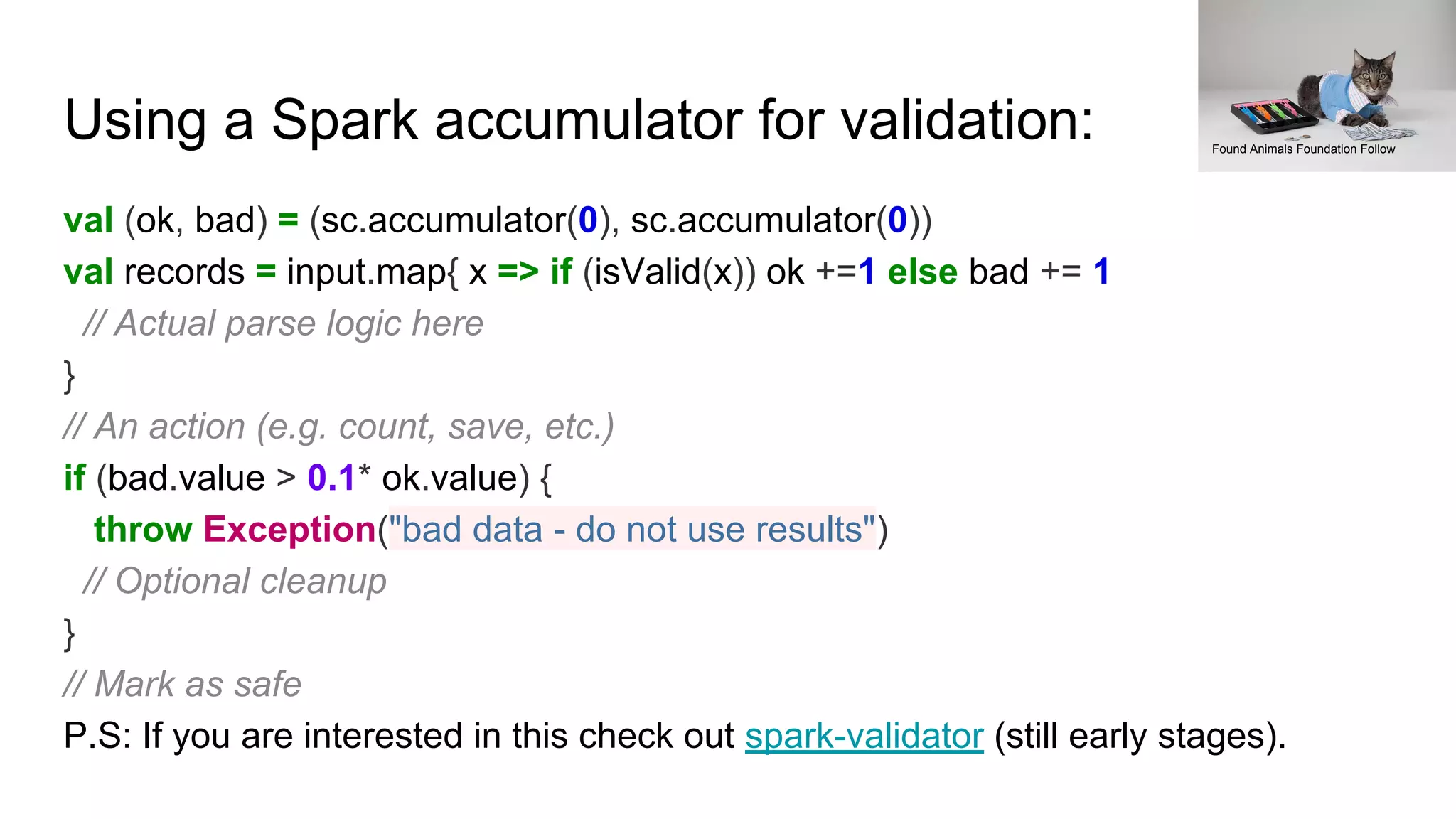 Using a Spark accumulator for validation:

Found Animals Foundation Follow

val (ok, bad) = (sc.accumulator(0), sc.accumulator(0))
val records = input.map{ x => if (isValid(x)) ok +=1 else bad += 1
  // Actual parse logic here
}
// An action (e.g. count, save, etc.)
if (bad.value > 0.1* ok.value) {
  throw Exception("bad data - do not use results")
  // Optional cleanup
}
// Mark as safe

P.S: If you are interested in this check out spark-validator (still early stages).